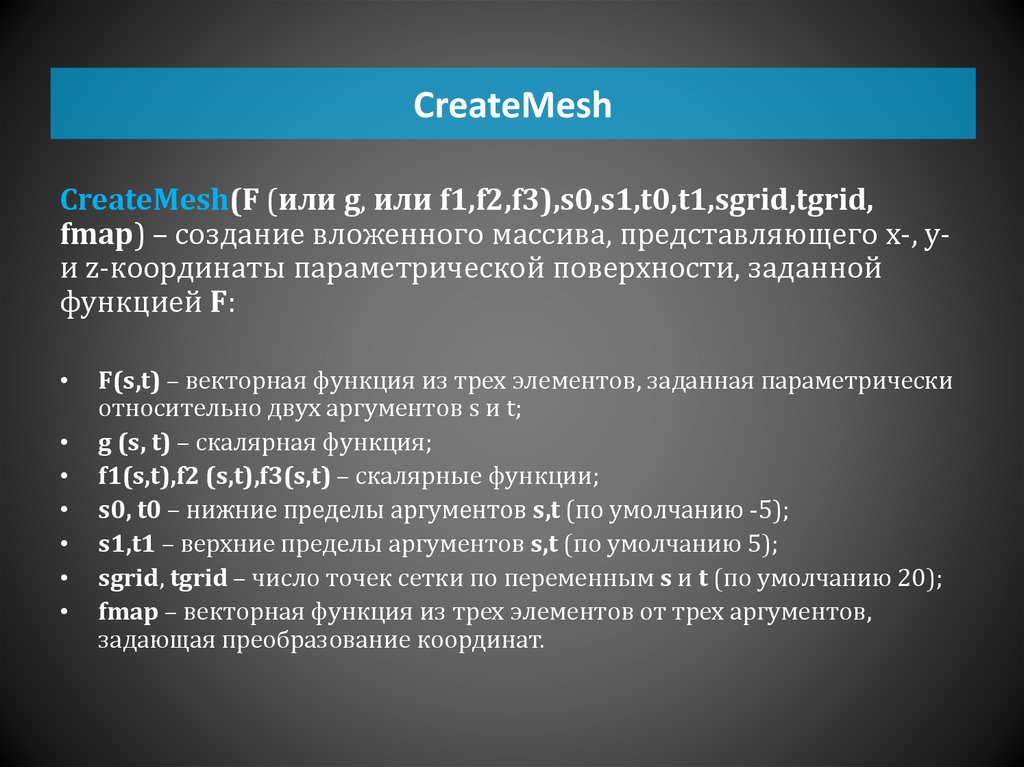 CreateMesh

CreateMesh(F (или g, или f1,f2,f3),s0,s1,t0,t1,sgrid,tgrid, fmap) – создание вложенного массива, представляющего x-, y- и z-координаты параметрической поверхности, заданной функцией F:

• F(s,t) – векторная функция из трех элементов, заданная параметрически относительно двух аргументов s и t;
• g (s, t) – скалярная функция;
• f1(s,t),f2 (s,t),f3(s,t) – скалярные функции;
• s0, t0 – нижние пределы аргументов s,t (по умолчанию -5);
• s1,t1 – верхние пределы аргументов s,t (по умолчанию 5);
• sgrid, tgrid – число точек сетки по переменным s и t (по умолчанию 20);
• fmap – векторная функция из трех элементов от трех аргументов, задающая преобразование координат.